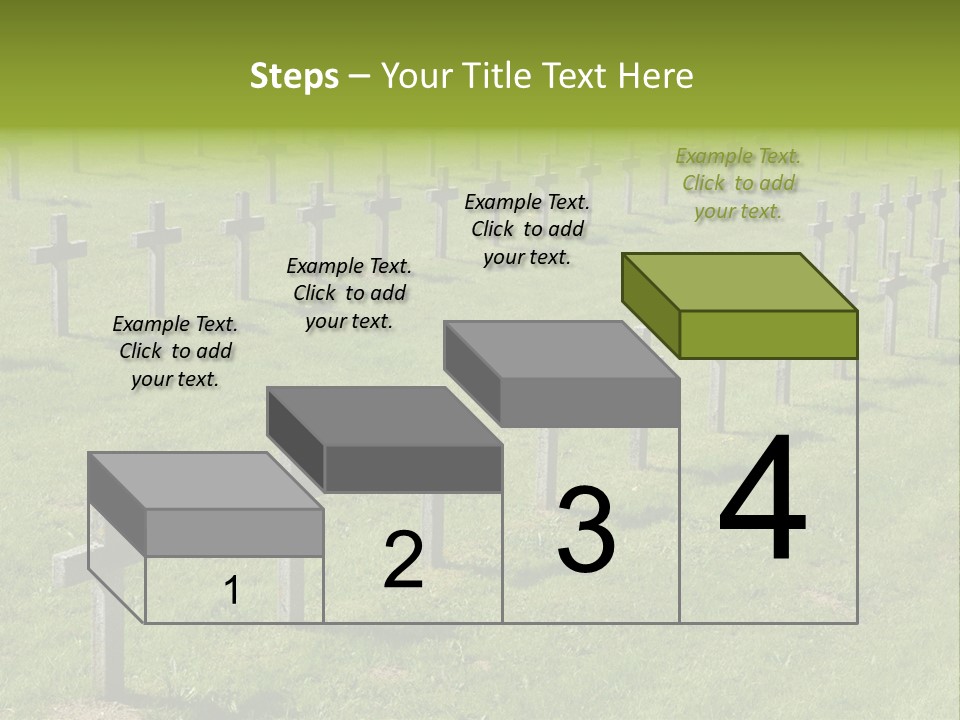 Steps – Your Title Text Here

Example Text. Click to add your text.

Example Text. Click to add your text.

Example Text. Click to add your text.

Example Text. Click to add your text.

1

2

3

4